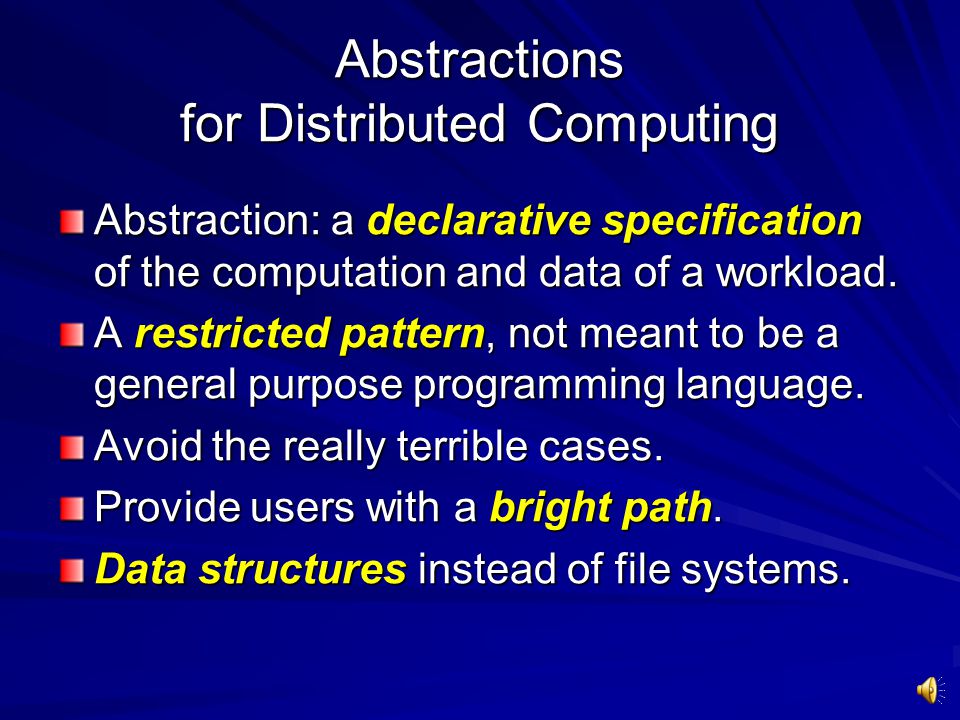 Abstractions
for Distributed Computing

Abstraction: a declarative specification of the computation and data of a workload.

A restricted pattern, not meant to be a general purpose programming language.

Avoid the really terrible cases.

Provide users with a bright path.

Data structures instead of file systems.